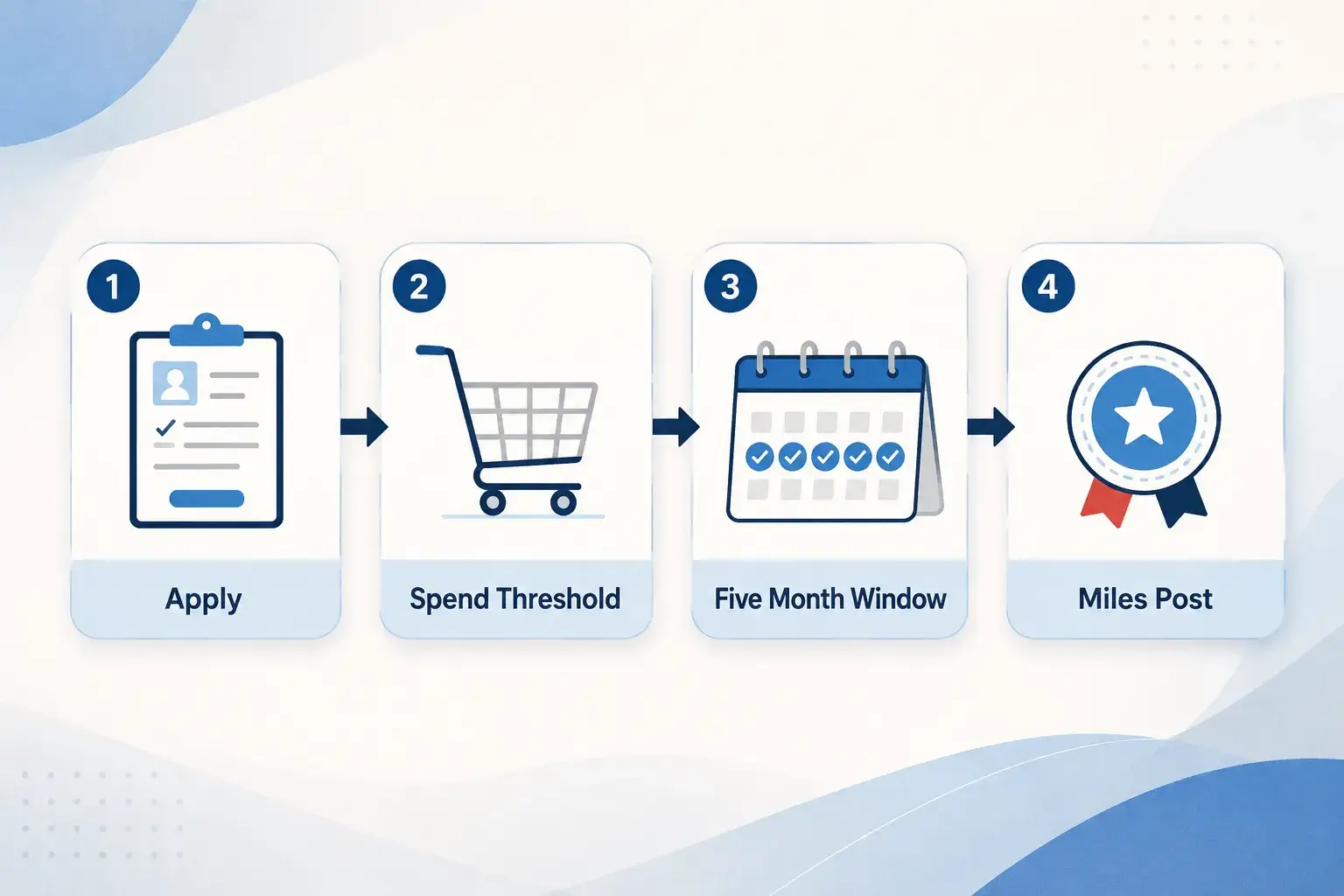 1
Apply

2
Spend Threshold

3
Five Month Window

4
Miles Post